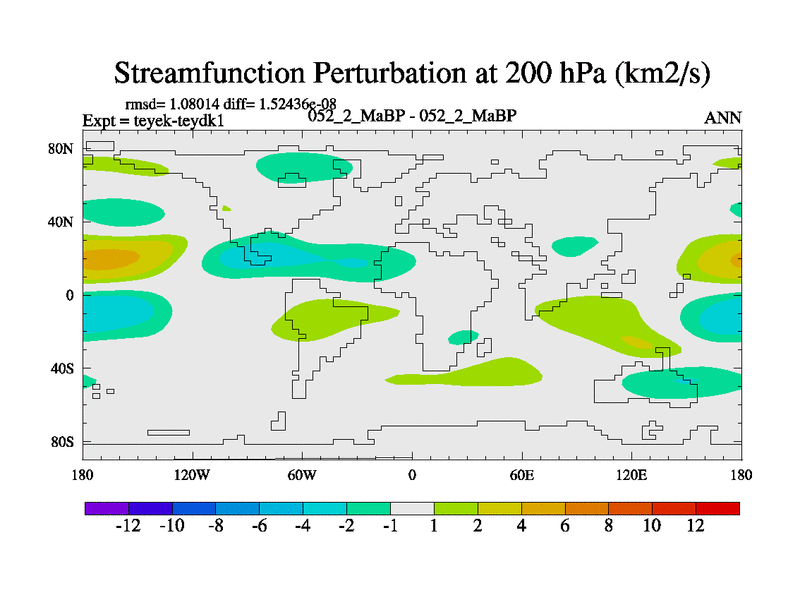 Streamfunction Perturbation at 200 hPa (km2/s)

rmsd= 1.08014 diff= 1.52436e-08
Expt = teyek-teydk1

052_2_MaBP - 052_2_MaBP

ANN

80N
40N
0
40S
80S

180
120W
60W
0
60E
120E
180

-12
-10
-8
-6
-4
-2
-1
1
2
4
6
8
10
12